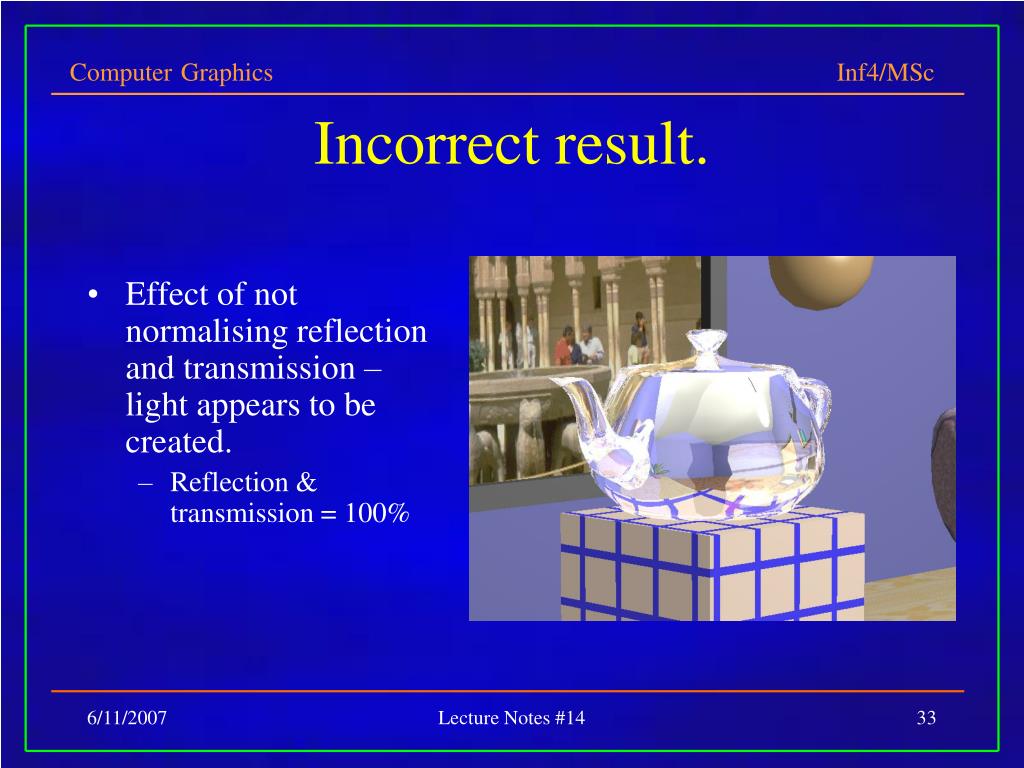 Computer Graphics

Inf4/MSc

Incorrect result.

• Effect of not normalising reflection and transmission – light appears to be created.
– Reflection & transmission = 100%

6/11/2007

Lecture Notes #14

33